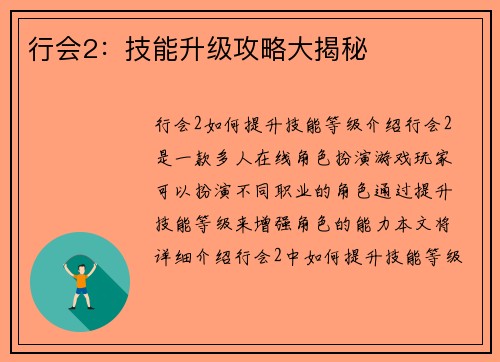 行会2：技能升级攻略大揭秘

行会2如何提升技能等级介绍行会2是一款多人在线角色扮演游戏玩家可以扮演不同职业的角色通过提升技能等级来增强角色的能力本文将详细介绍行会2中如何提升技能等级